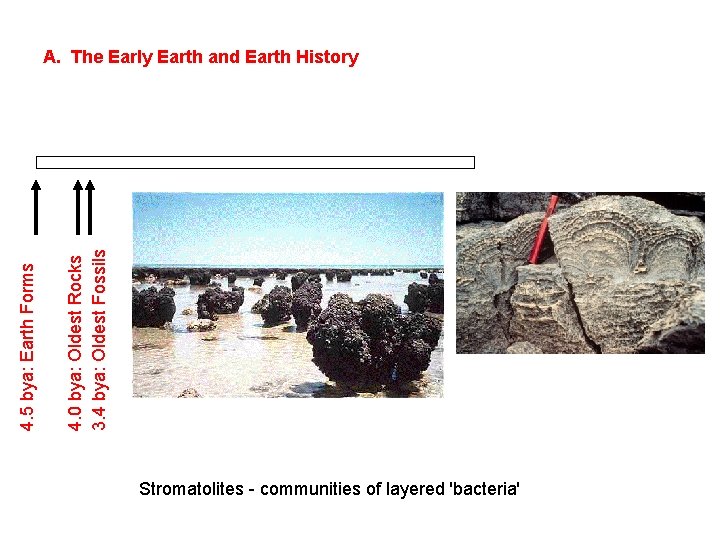 A. The Early Earth and Earth History

4.5 bya: Earth Forms
4.0 bya: Oldest Rocks
3.4 bya: Oldest Fossils

Stromatolites - communities of layered 'bacteria'